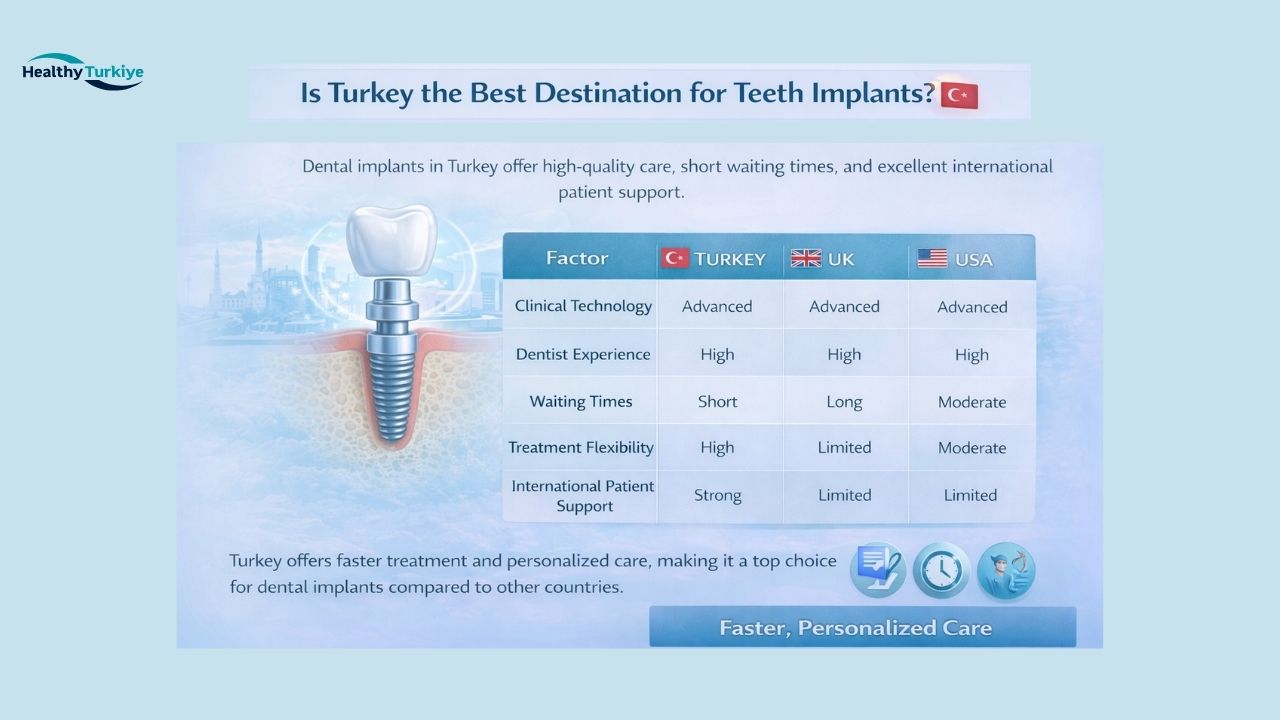 Healthy Turkiye

Is Turkey the Best Destination for Teeth Implants?

Dental implants in Turkey offer high-quality care, short waiting times, and excellent international patient support.

| Factor | TURKEY | UK | USA |
|---|---|---|---|
| Clinical Technology | Advanced | Advanced | Advanced |
| Dentist Experience | High | High | High |
| Waiting Times | Short | Long | Moderate |
| Treatment Flexibility | High | Limited | Moderate |
| International Patient Support | Strong | Limited | Limited |

Turkey offers faster treatment and personalized care, making it a top choice for dental implants compared to other countries.

Faster, Personalized Care